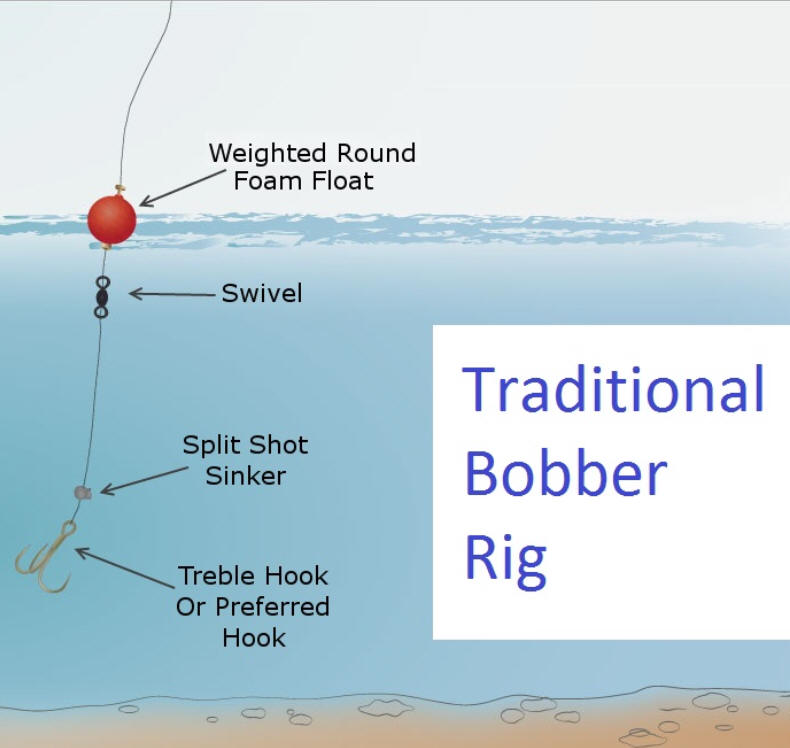 Weighted Round Foam Float

Swivel

Split Shot Sinker

Treble Hook Or Preferred Hook

Traditional Bobber Rig